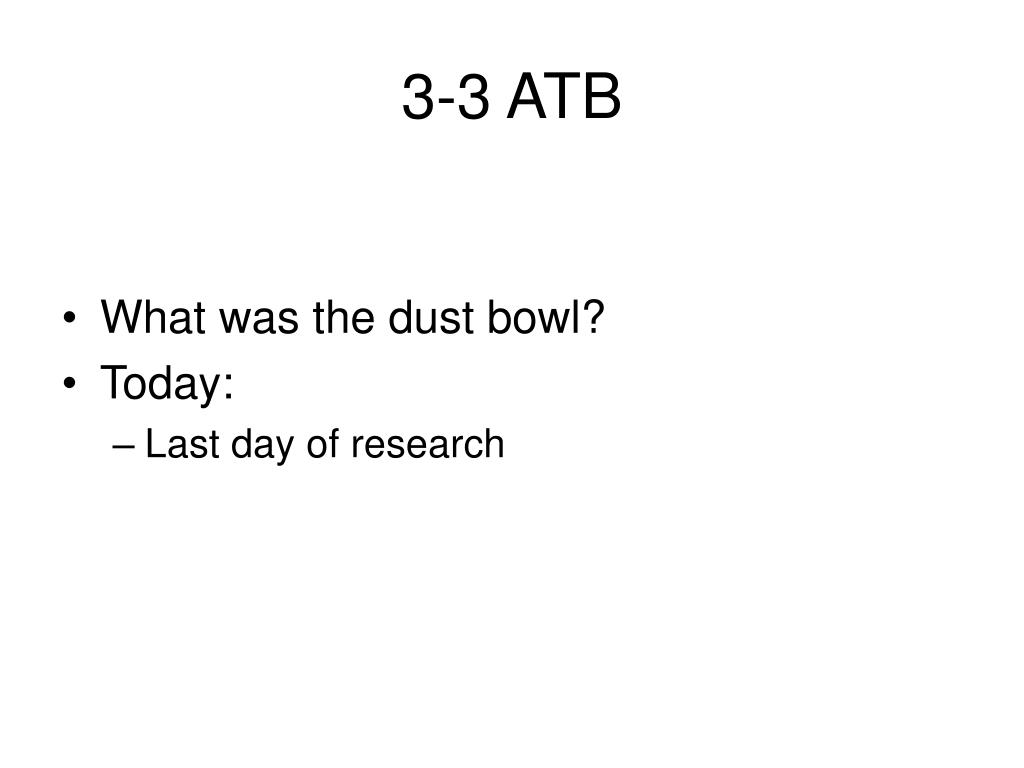 3-3 ATB

• What was the dust bowl?
• Today:
– Last day of research